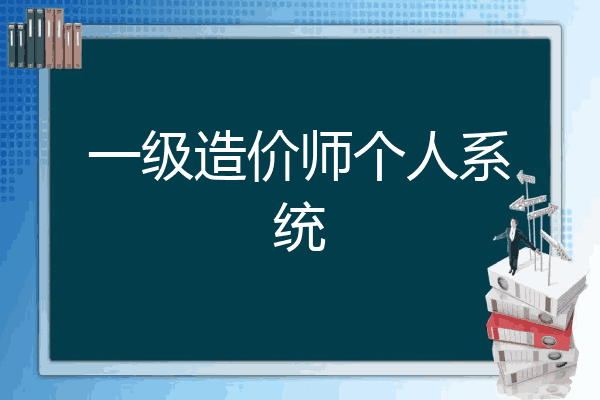 一级造价师个人系统